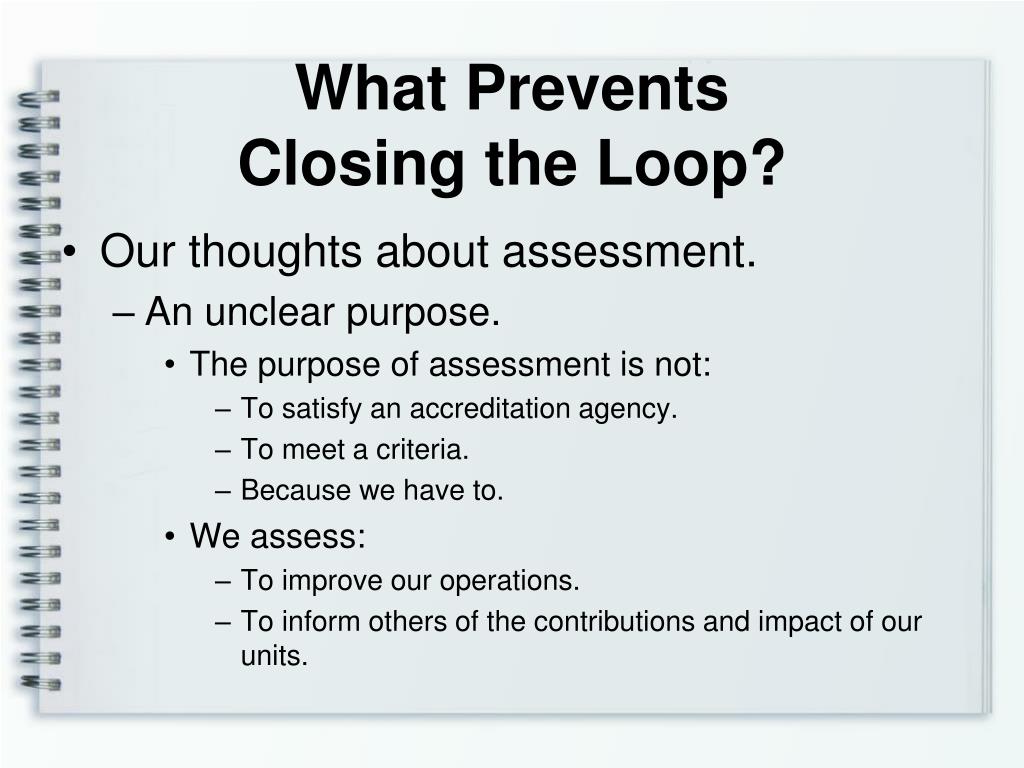 What Prevents
Closing the Loop?

• Our thoughts about assessment.
– An unclear purpose.
• The purpose of assessment is not:
– To satisfy an accreditation agency.
– To meet a criteria.
– Because we have to.
• We assess:
– To improve our operations.
– To inform others of the contributions and impact of our units.